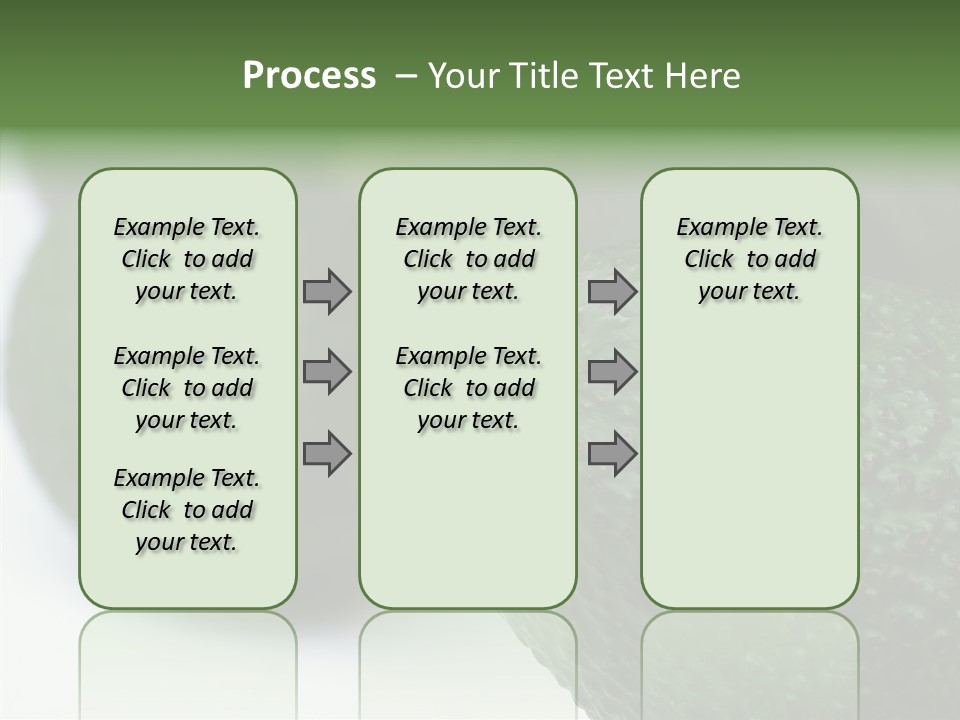 Process – Your Title Text Here

Example Text. Click to add your text.

Example Text. Click to add your text.

Example Text. Click to add your text.

Example Text. Click to add your text.

Example Text. Click to add your text.

Example Text. Click to add your text.